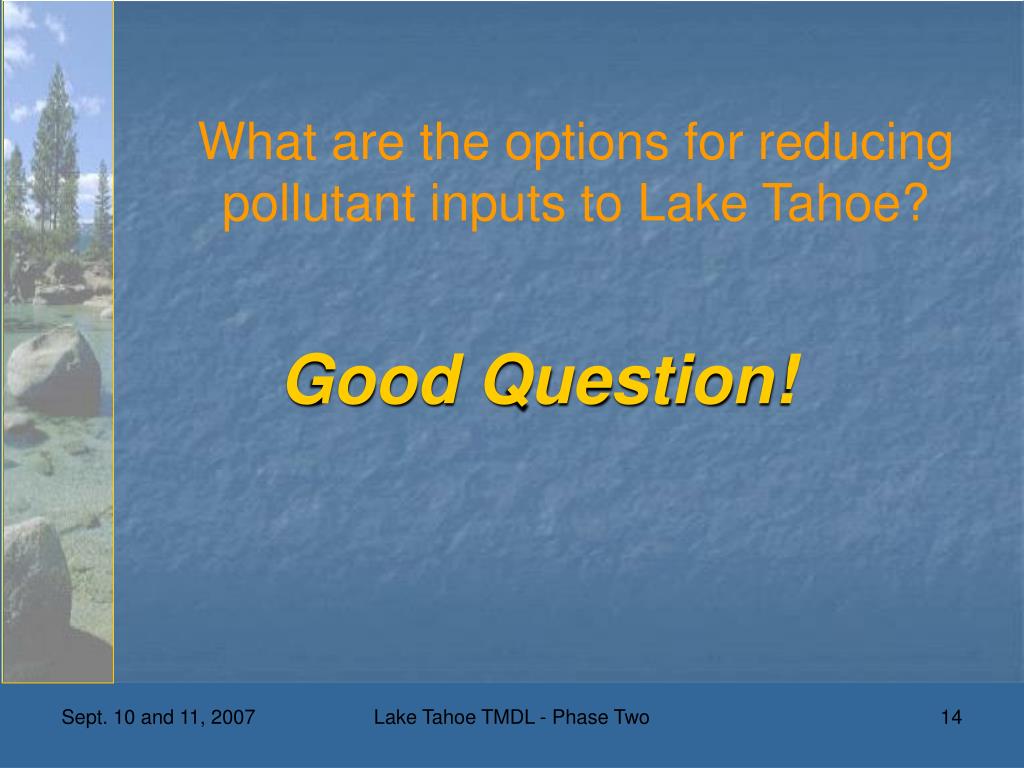 What are the options for reducing pollutant inputs to Lake Tahoe?

Good Question!

Sept. 10 and 11, 2007

Lake Tahoe TMDL - Phase Two

14